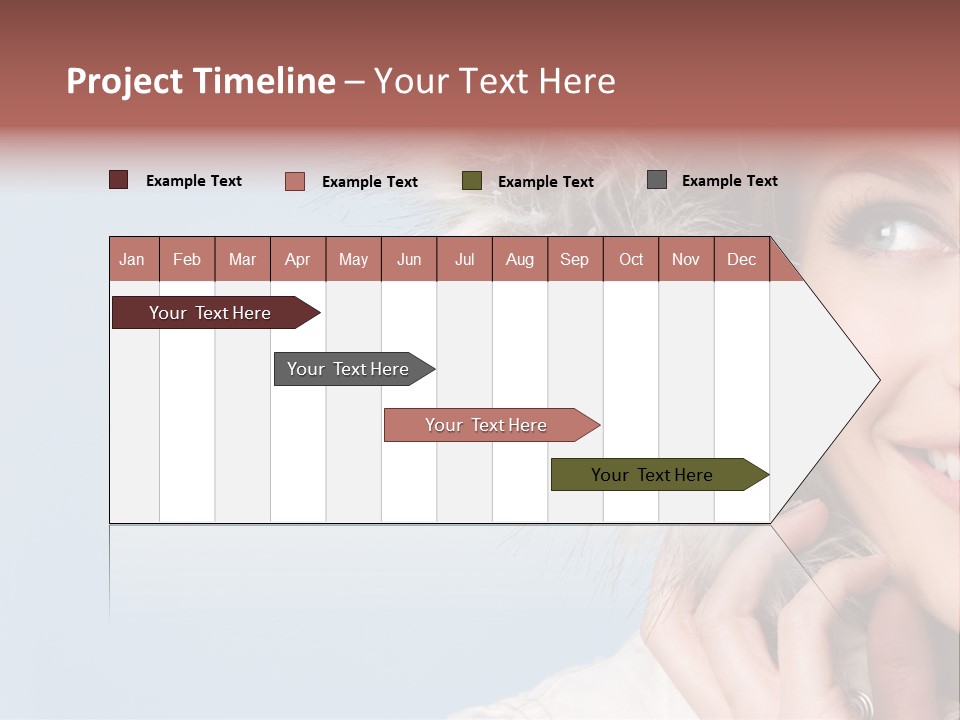 Project Timeline – Your Text Here

Example Text
Example Text
Example Text
Example Text

| Jan | Feb | Mar | Apr | May | Jun | Jul | Aug | Sep | Oct | Nov | Dec |
|---|---|---|---|---|---|---|---|---|---|---|---|

Your Text Here

Your Text Here

Your Text Here

Your Text Here